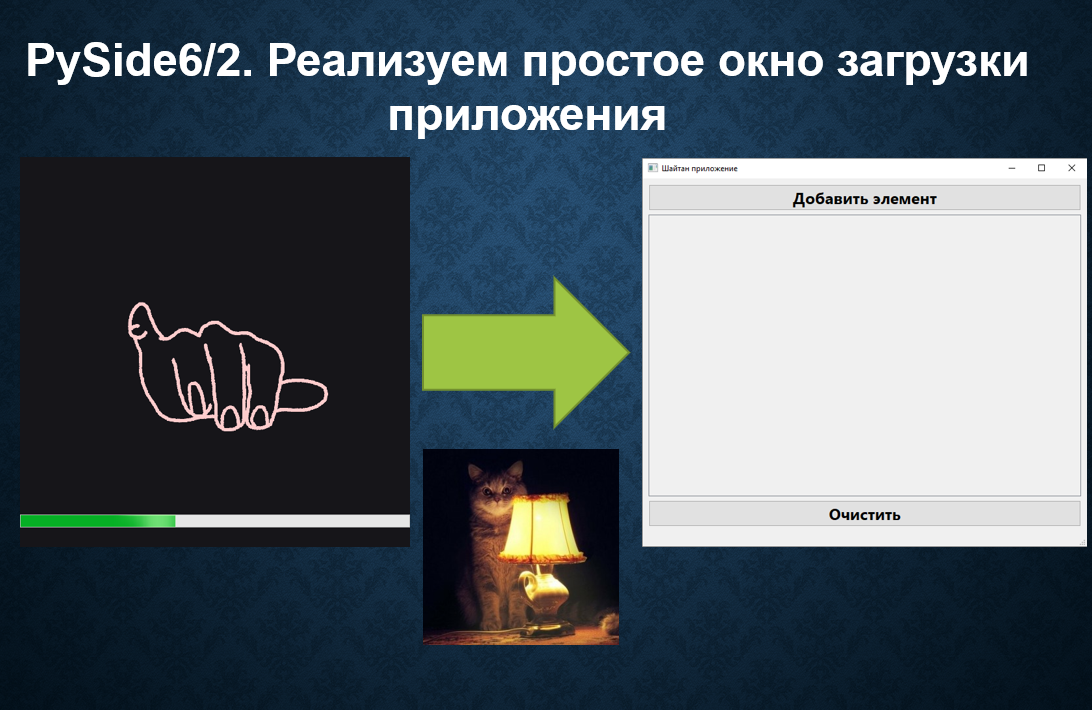 PySide6/2. Реализуем простое окно загрузки приложения

Шайтан приложение

Добавить элемент

Очистить